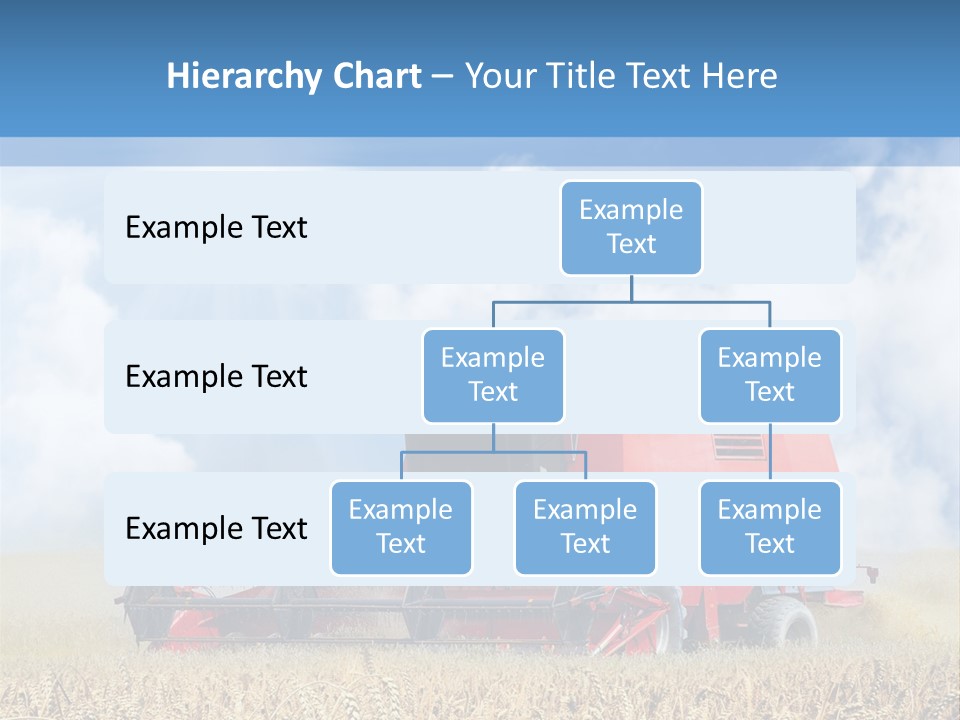 Hierarchy Chart – Your Title Text Here

Example Text

Example Text

Example Text

Example Text

Example Text

Example Text

Example Text

Example Text

Example Text